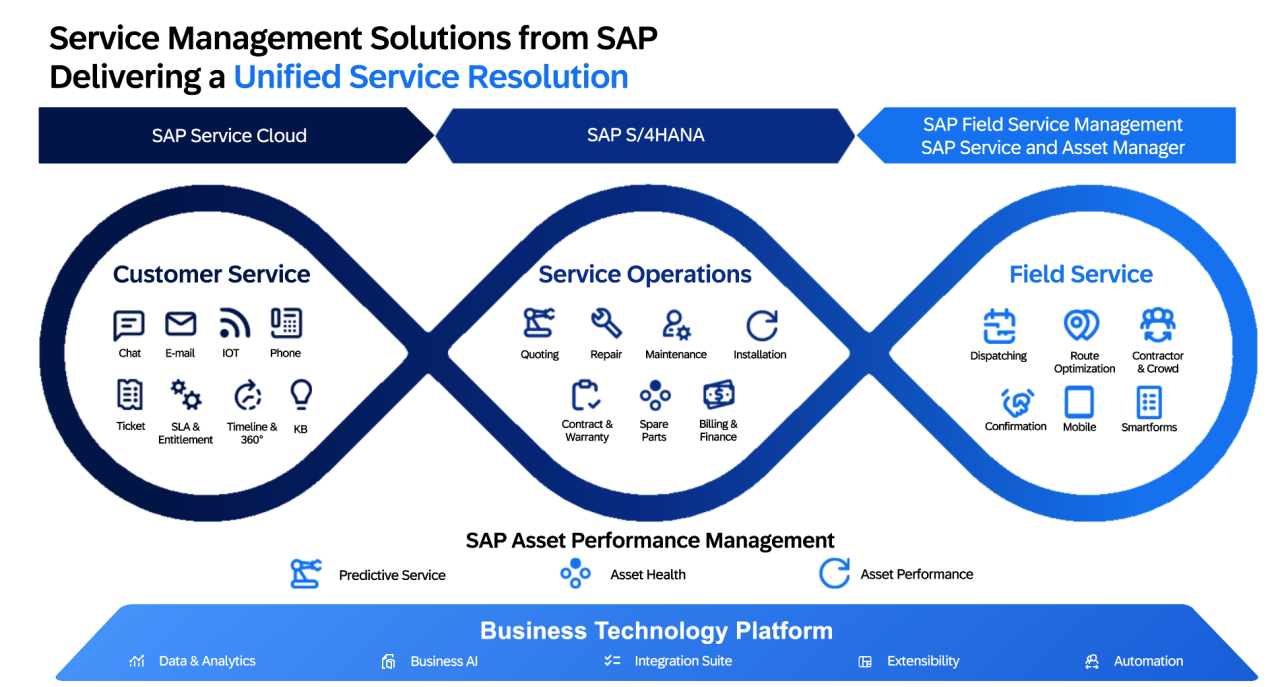 Service Management Solutions from SAP
Delivering a Unified Service Resolution

SAP Service Cloud

SAP S/4HANA

SAP Field Service Management
SAP Service and Asset Manager

Customer Service

Chat E-mail IOT Phone

Ticket SLA & Entitlement Timeline & 360° KB

Service Operations

Quoting Repair Maintenance Installation

Contract & Warranty Spare Parts Billing & Finance

Field Service

Dispatching Route Optimization Contractor & Crowd

Confirmation Mobile Smartforms

SAP Asset Performance Management

Predictive Service Asset Health Asset Performance

Business Technology Platform

Data & Analytics Business AI Integration Suite Extensibility Automation